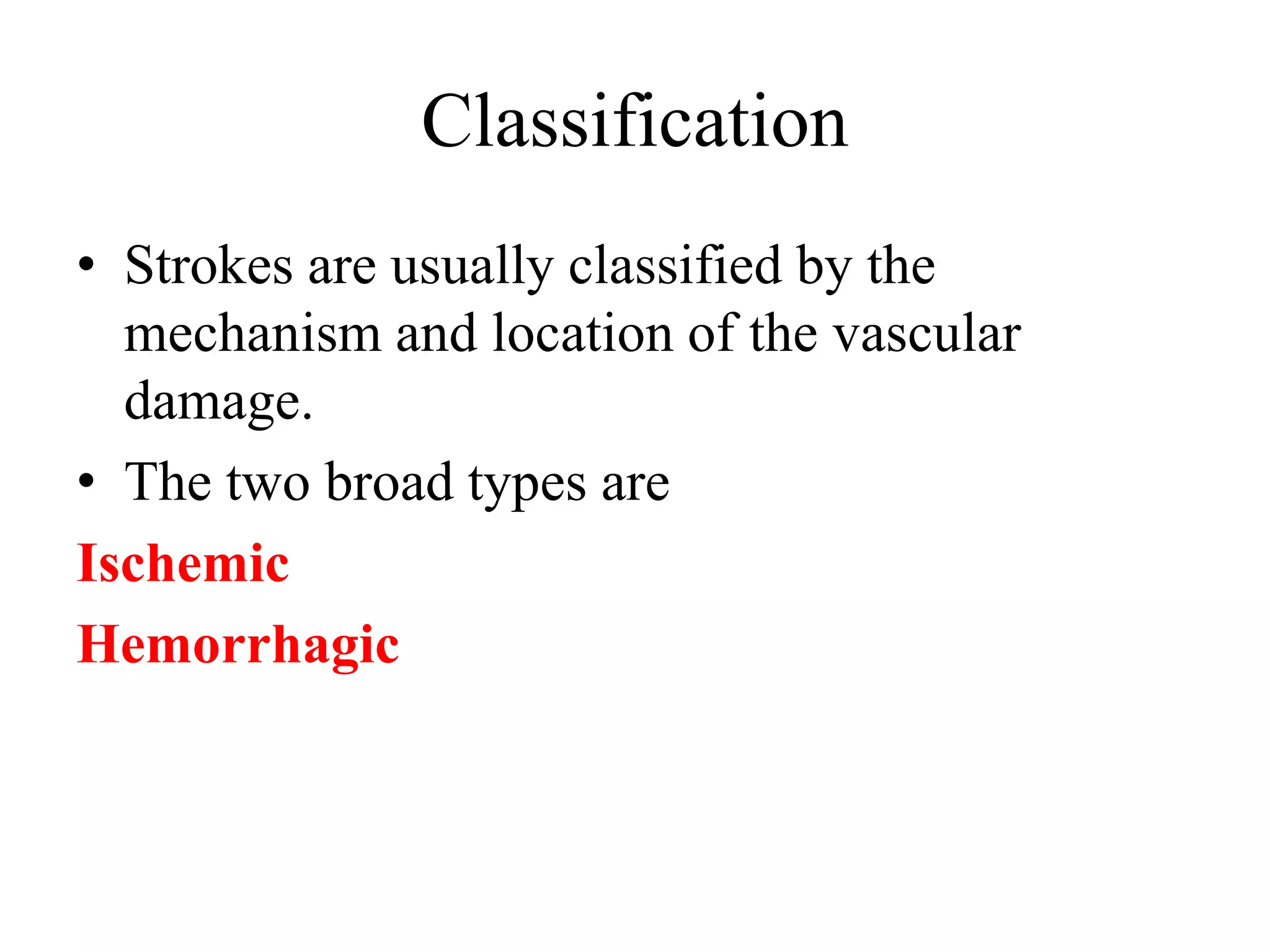 Classification

• Strokes are usually classified by the mechanism and location of the vascular damage.

• The two broad types are

Ischemic

Hemorrhagic